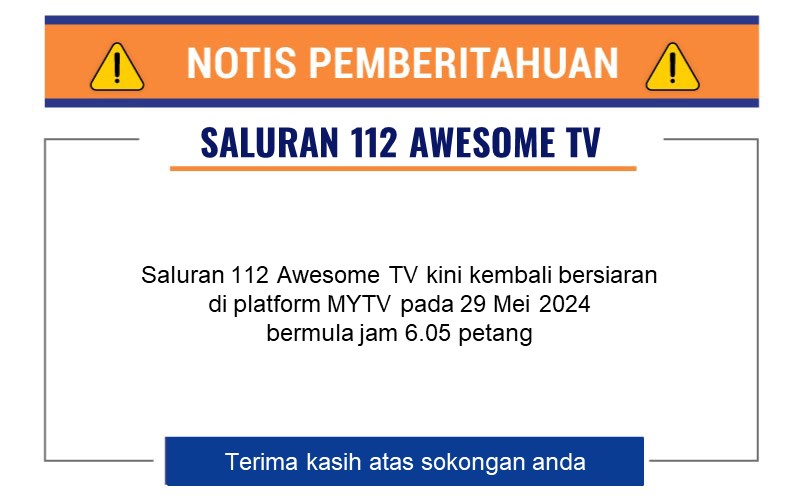 NOTIS PEMBERITAHUAN

SALURAN 112 AWESOME TV

Saluran 112 Awesome TV kini kembali bersiaran di platform MYTV pada 29 Mei 2024 bermula jam 6.05 petang

Terima kasih atas sokongan anda